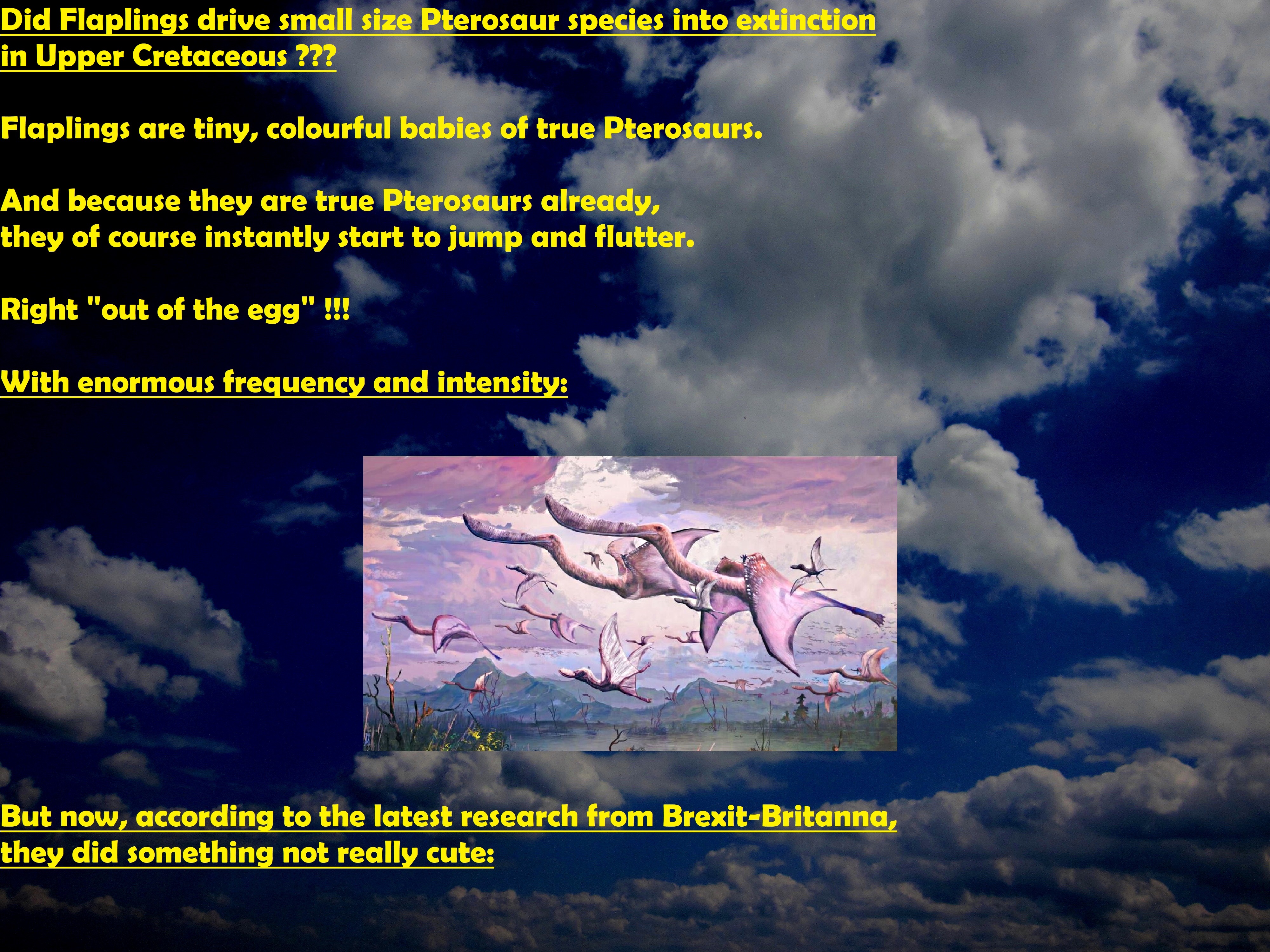 Did Flaplings drive small size Pterosaur species into extinction in Upper Cretaceous ???

Flaplings are tiny, colourful babies of true Pterosaurs.

And because they are true Pterosaurs already,
they of course instantly start to jump and flutter.

Right "out of the egg" !!!

With enormous frequency and intensity:

But now, according to the latest research from Brexit-Britanna,
they did something not really cute: